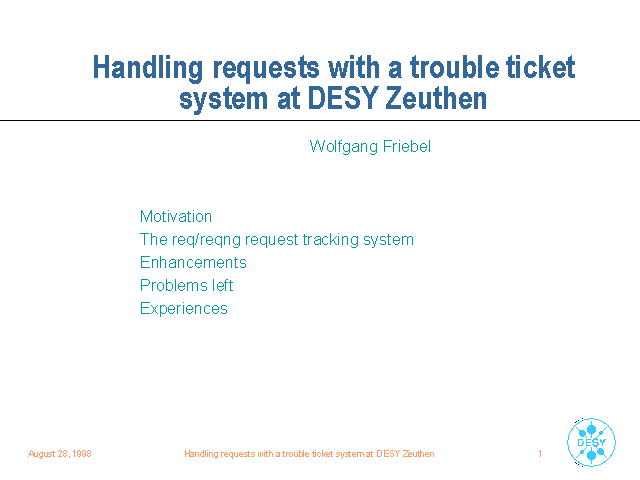 Handling requests with a trouble ticket system at DESY Zeuthen

Wolfgang Friebel

Motivation
The req/reqng request tracking system
Enhancements
Problems left
Experiences

August 28, 1998

Handling requests with a trouble ticket system at DESY Zeuthen

1

DESY